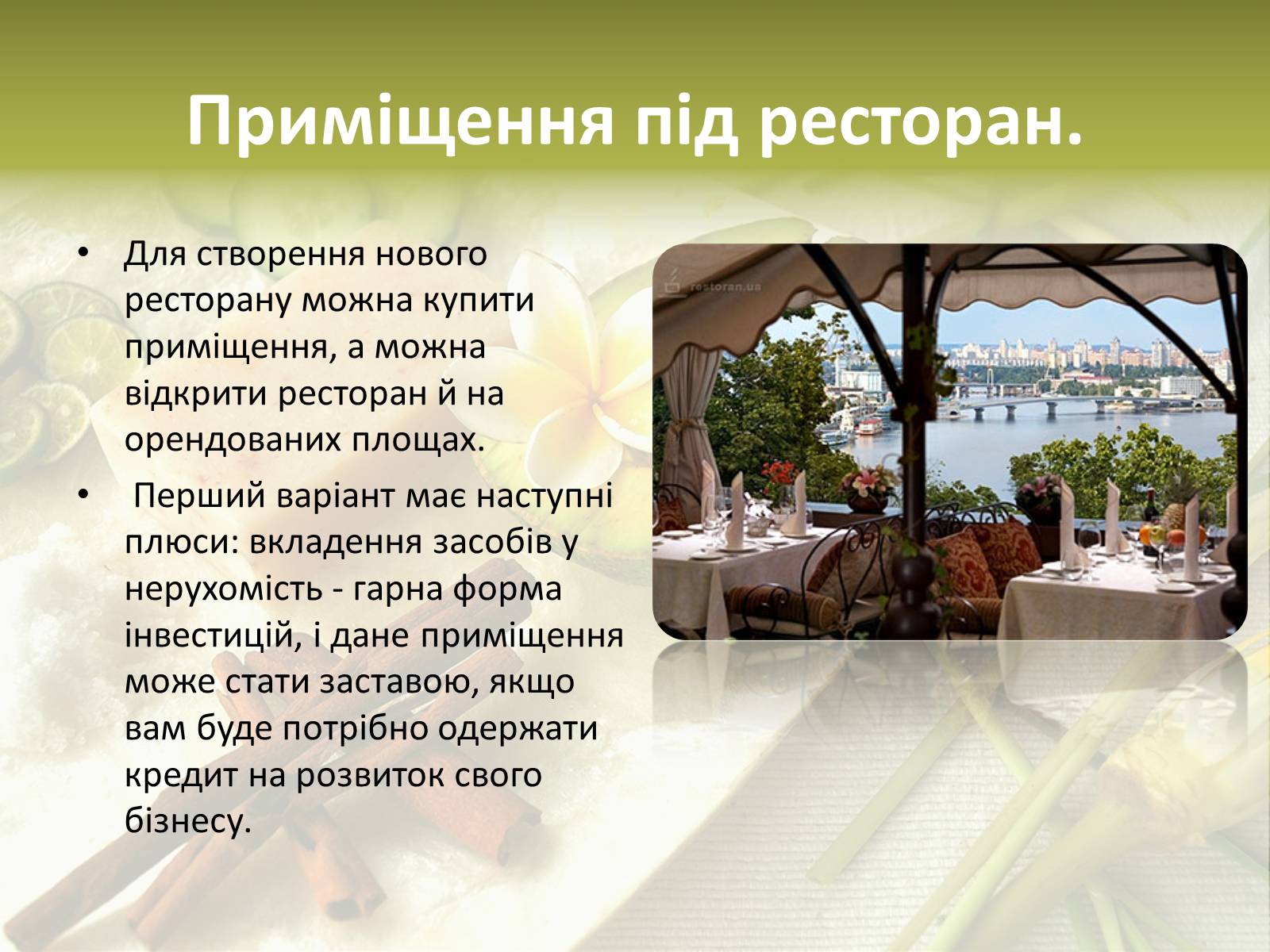 Приміщення під ресторан.

• Для створення нового ресторану можна купити приміщення, а можна відкрити ресторан й на орендованих площах.

• Перший варіант має наступні плюси: вкладення засобів у нерухомість - гарна форма інвестицій, і дане приміщення може стати заставою, якщо вам буде потрібно одержати кредит на розвиток свого бізнесу.

restoran.ua